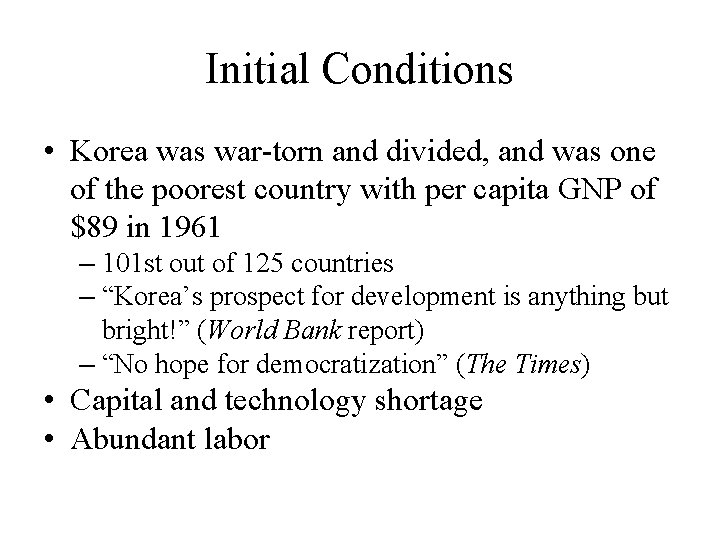 Initial Conditions

• Korea was war-torn and divided, and was one of the poorest country with per capita GNP of \$89 in 1961
– 101st out of 125 countries
– “Korea’s prospect for development is anything but bright!” (World Bank report)
– “No hope for democratization” (The Times)
• Capital and technology shortage
• Abundant labor